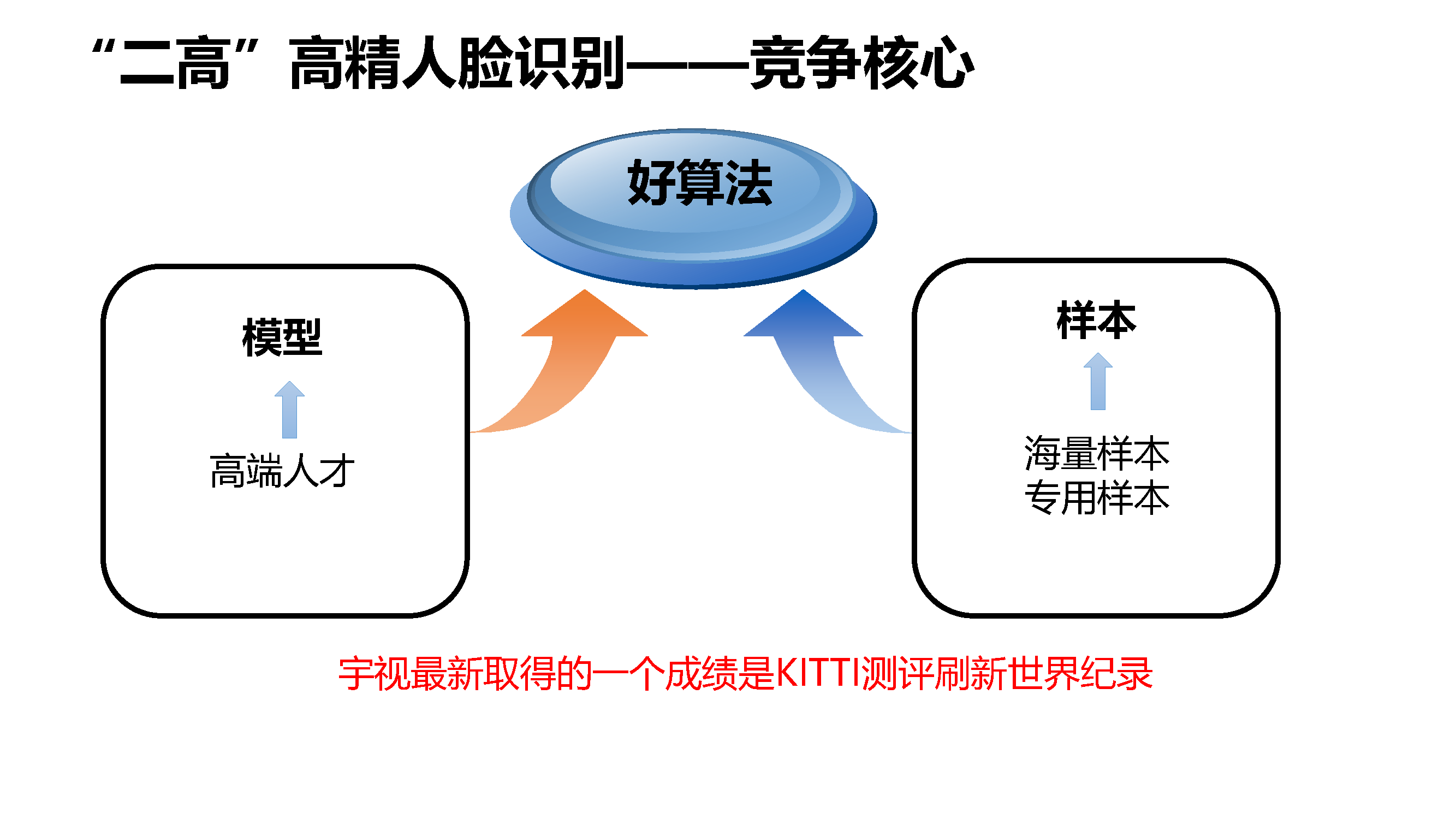 “二高”高精人脸识别——竞争核心

好算法

模型

高端人才

样本

海量样本
专用样本

宇视最新取得的一个成绩是KITTI测评刷新世界纪录